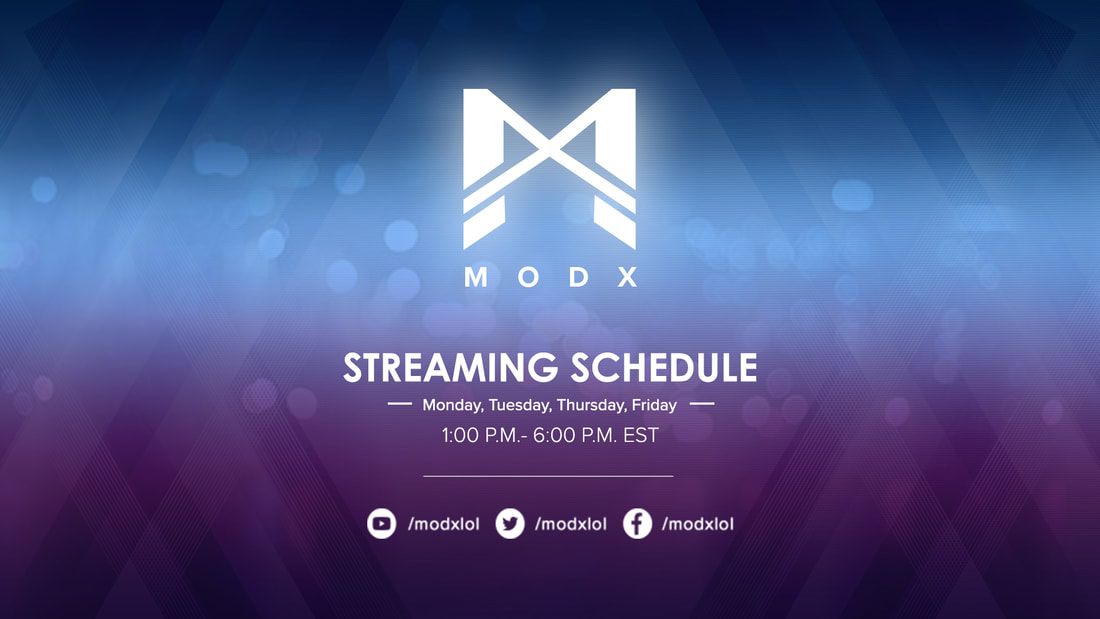 MODX

STREAMING SCHEDULE

— Monday, Tuesday, Thursday, Friday —

1:00 P.M.- 6:00 P.M. EST

/modxlol /modxlol /modxlol